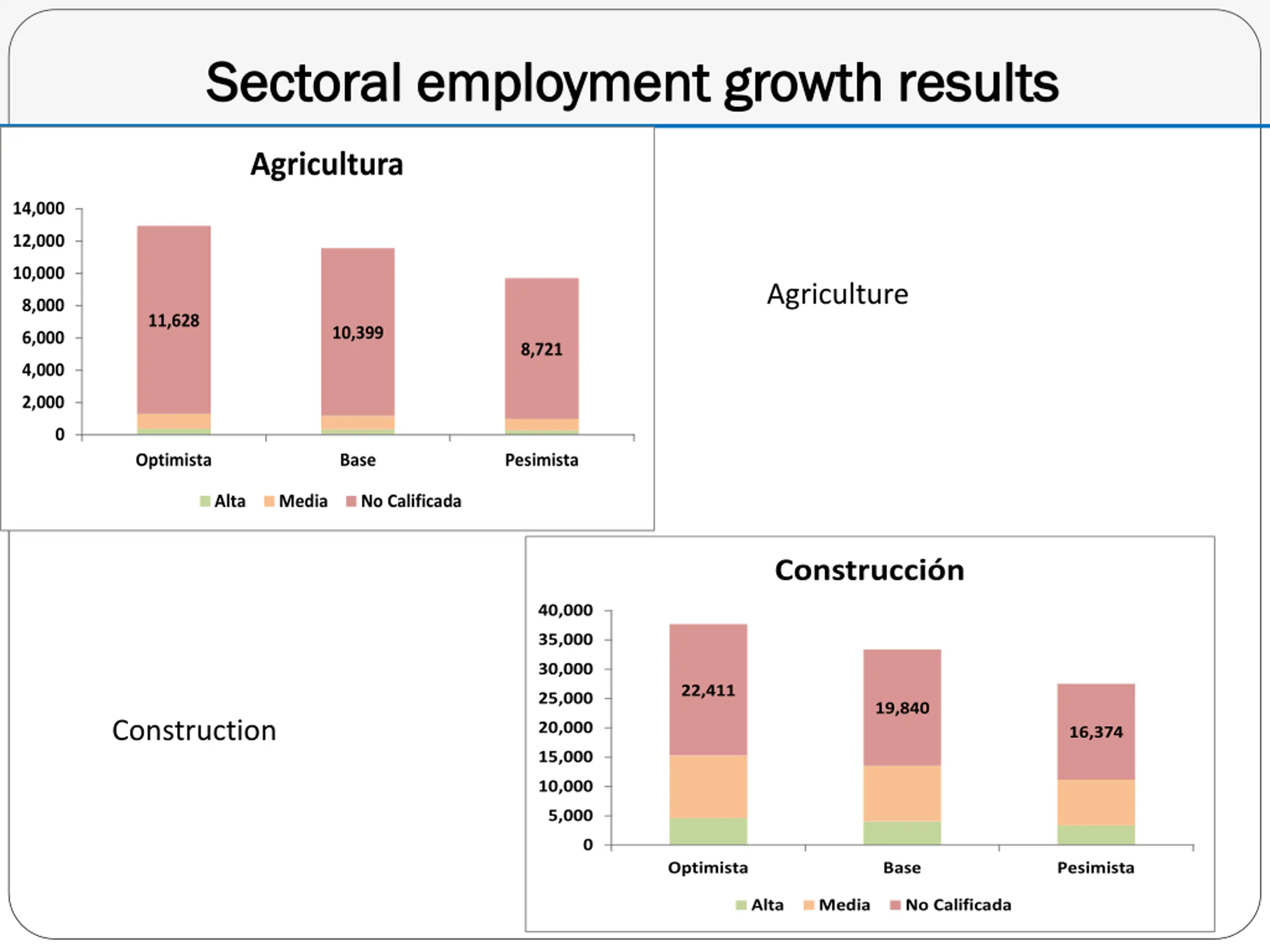 Sectoral employment growth results

Agricultura

14,000
12,000
10,000
8,000
6,000
4,000
2,000
0

11,628
10,399
8,721

Optimista
Base
Pesimista

Alta Media No Calificada

Agriculture

Construction

Construcción

40,000
35,000
30,000
25,000
20,000
15,000
10,000
5,000
0

22,411
19,840
16,374

Optimista
Base
Pesimista

Alta Media No Calificada